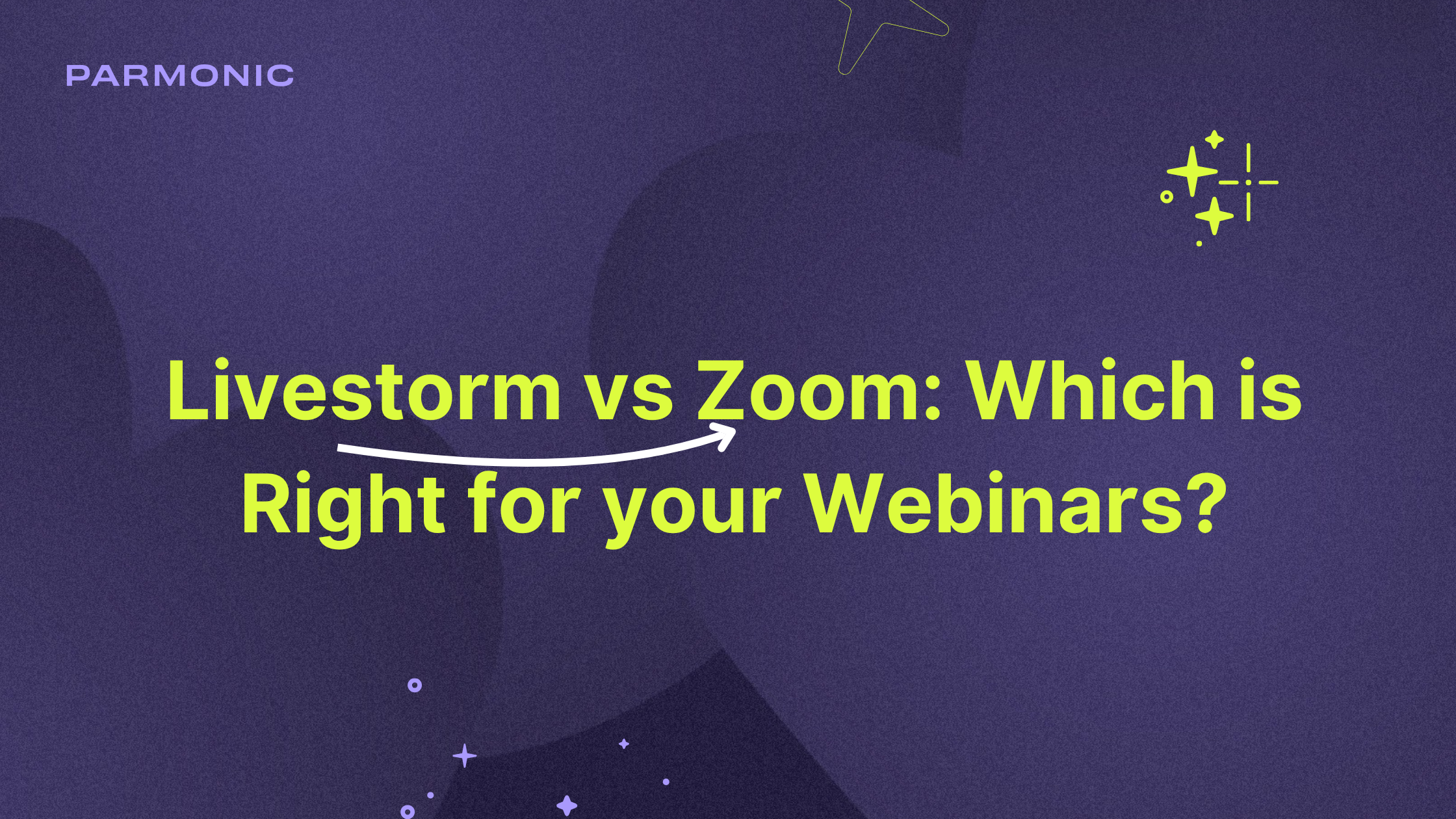 PARMONIC

Livestorm vs Zoom: Which is Right for your Webinars?